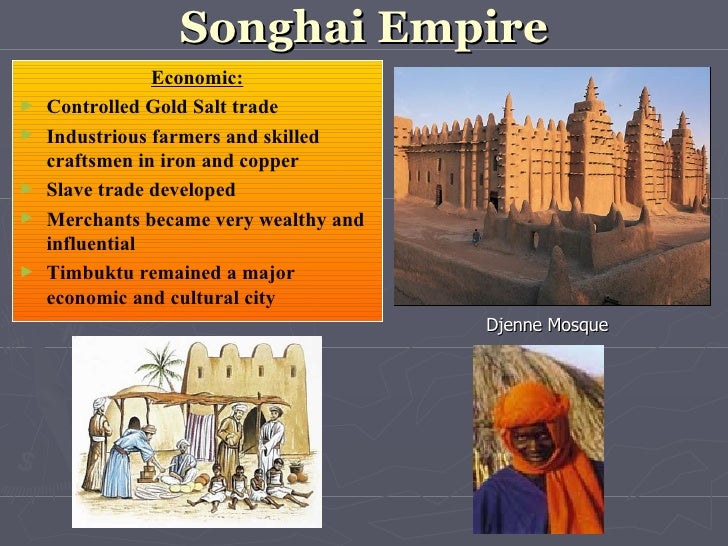 Songhai Empire

Economic:

► Controlled Gold Salt trade
► Industrious farmers and skilled craftsmen in iron and copper
► Slave trade developed
► Merchants became very wealthy and influential
► Timbuktu remained a major economic and cultural city

Djenne Mosque